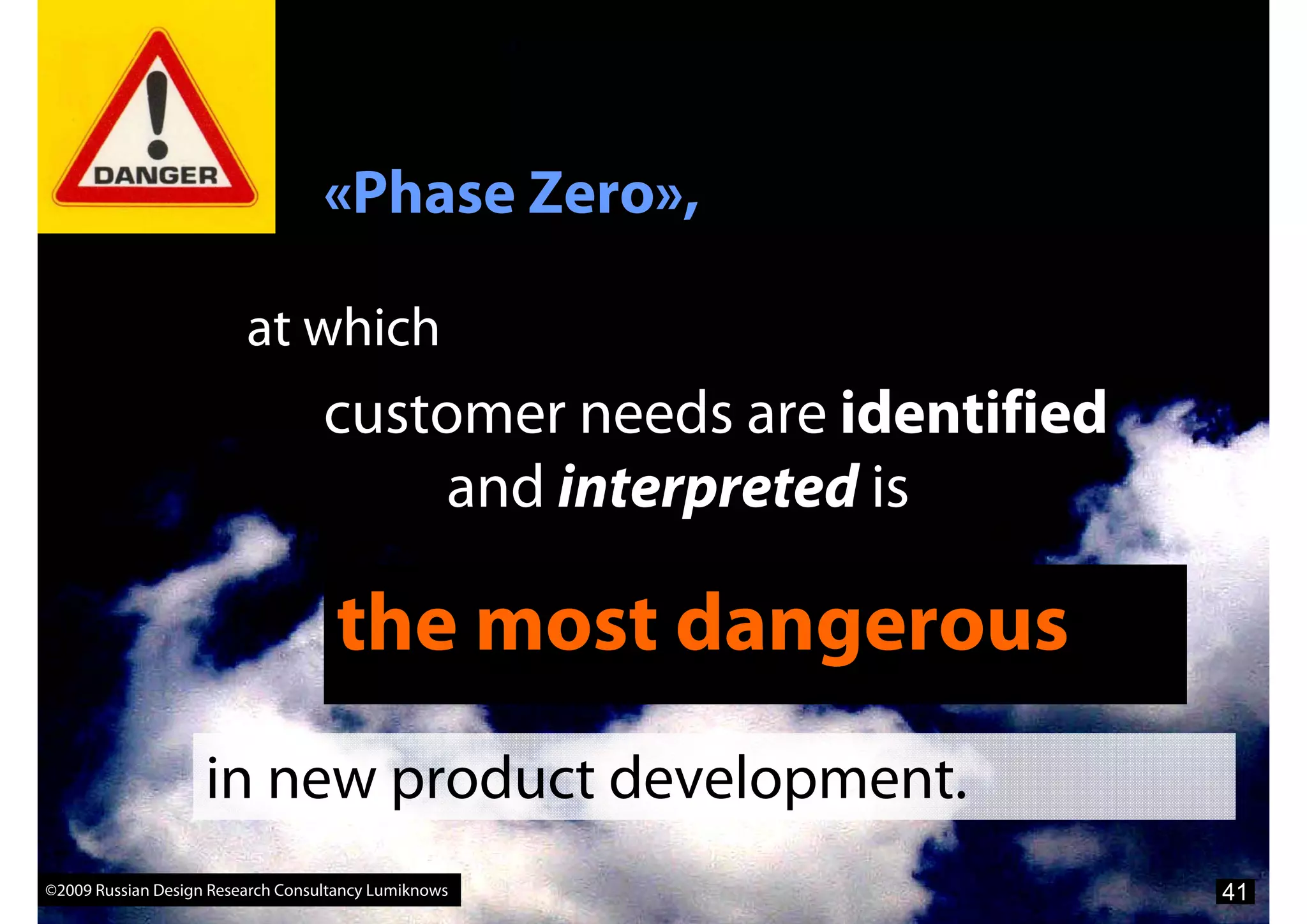 DANGER

«Phase Zero»,

at which

customer needs are identified and interpreted is

the most dangerous

in new product development.

©2009 Russian Design Research Consultancy Lumiknows

41